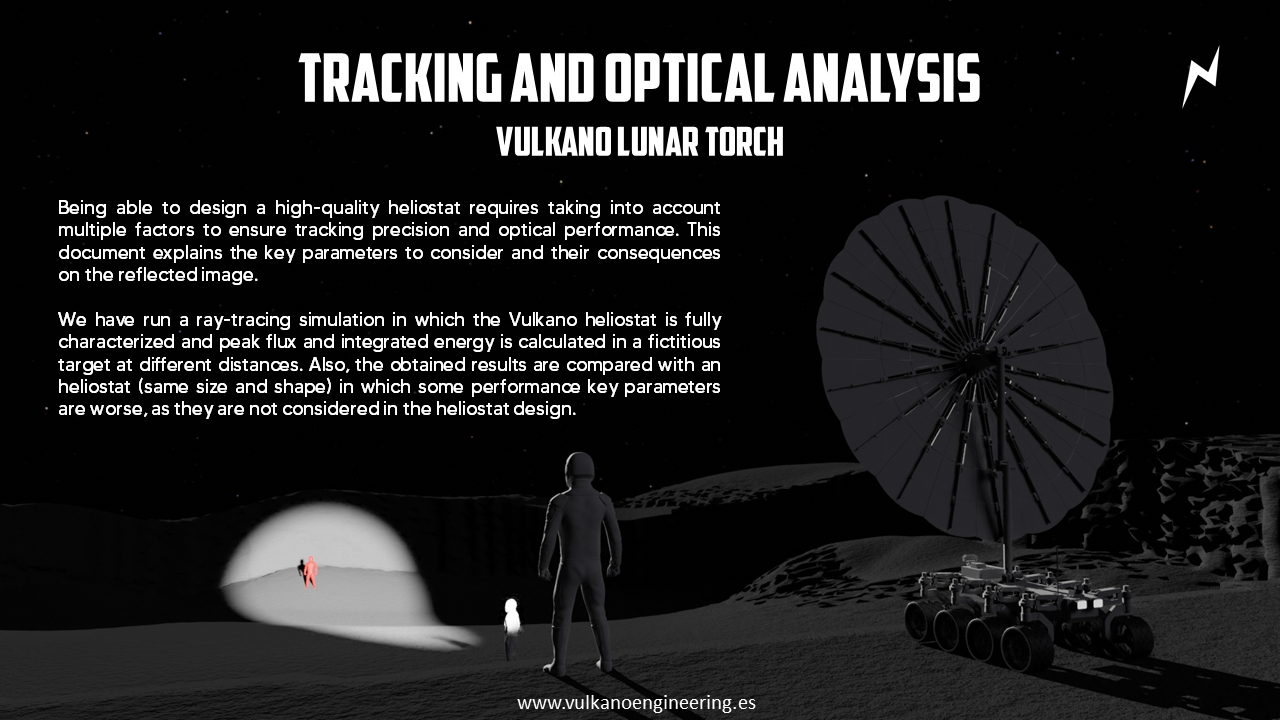 TRACKING AND OPTICAL ANALYSIS
VULKANO LUNAR TORCH

Being able to design a high-quality heliostat requires taking into account multiple factors to ensure tracking precision and optical performance. This document explains the key parameters to consider and their consequences on the reflected image.

We have run a ray-tracing simulation in which the Vulkano heliostat is fully characterized and peak flux and integrated energy is calculated in a fictitious target at different distances. Also, the obtained results are compared with an heliostat (same size and shape) in which some performance key parameters are worse, as they are not considered in the heliostat design.

www.vulkanoengineering.es